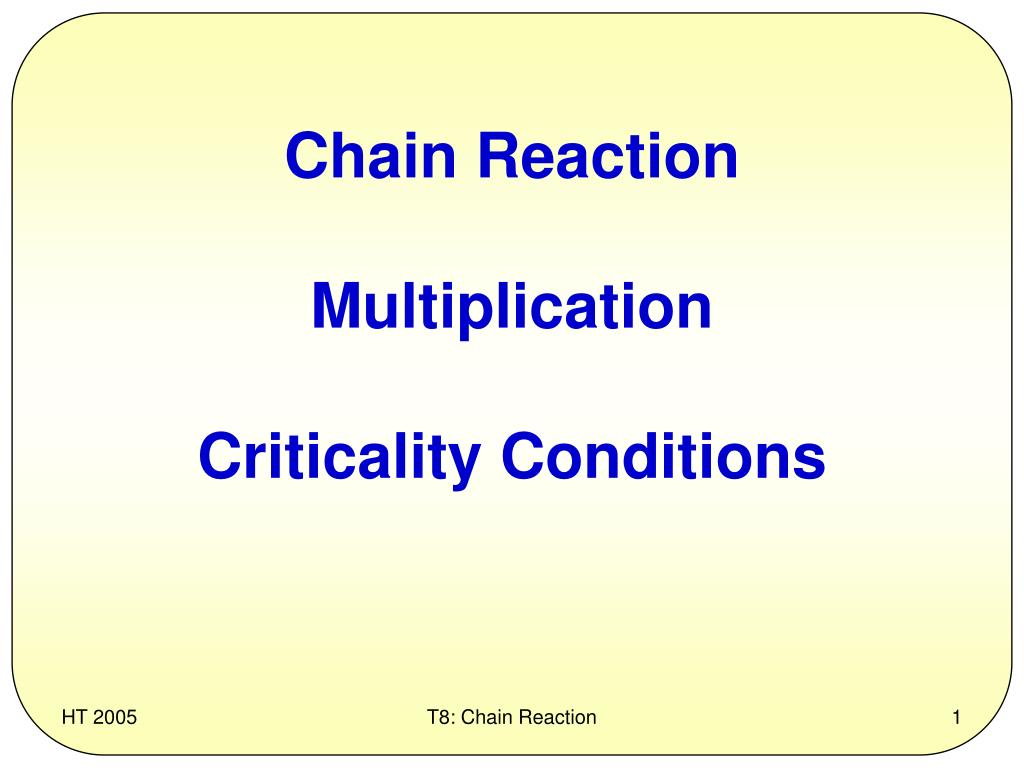 Chain Reaction

Multiplication

Criticality Conditions

HT 2005

T8: Chain Reaction

1